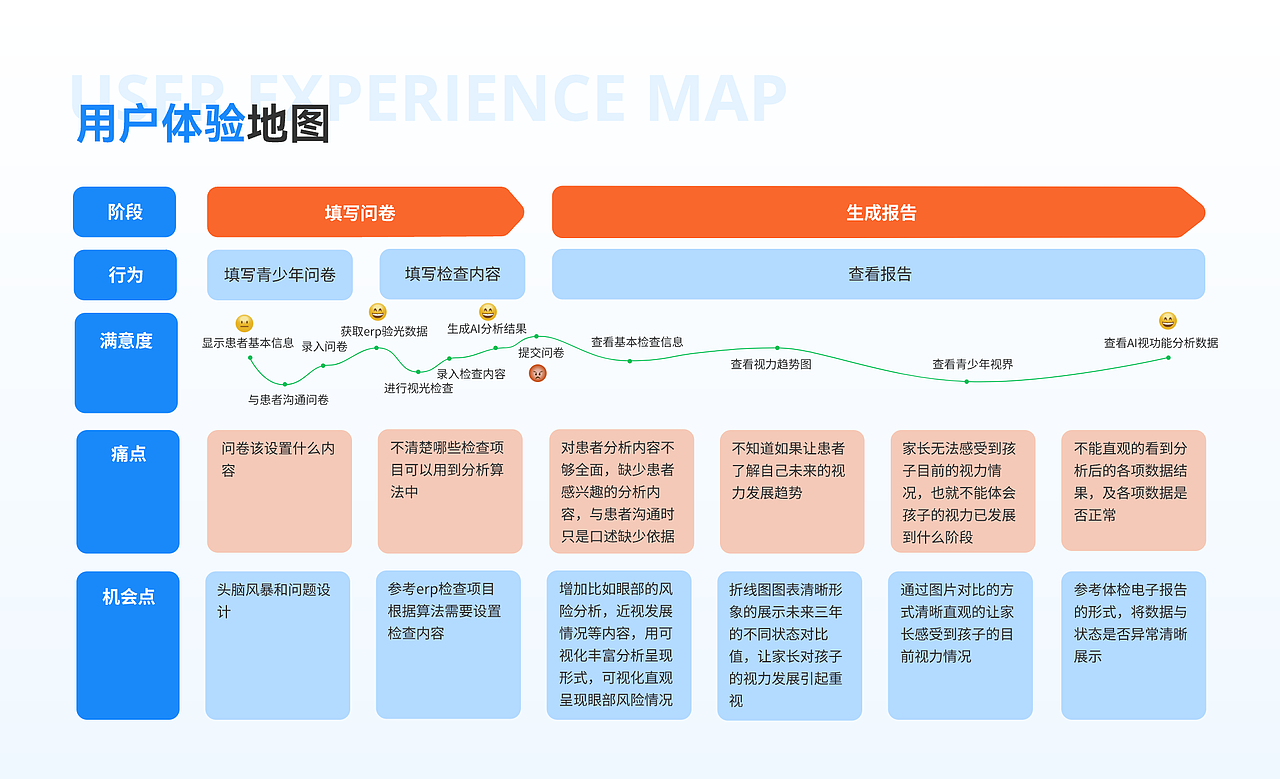 USER EXPERIENCE MAP

用户体验地图

阶段

填写问卷

生成报告

行为

填写青少年问卷

填写检查内容

查看报告

满意度

显示患者基本信息

与患者沟通问卷

录入问卷

获取erp验光数据

进行视光检查

录入检查内容

生成AI分析结果

提交问卷

查看基本检查信息

查看视力趋势图

查看青少年视界

查看AI视功能分析数据

痛点

问卷该设置什么内容

不清楚哪些检查项目可以用到分析算法中

对患者分析内容不够全面，缺少患者感兴趣的分析内容，与患者沟通时只是口述缺少依据

不知道如果让患者了解自己未来的视力发展趋势

家长无法感受到孩子目前的视力情况，也就不能体会孩子的视力已发展到什么阶段

不能直观的看到分析后的各项数据结果，及各项数据是否正常

机会点

头脑风暴和问题设计

参考erp检查项目根据算法需要设置检查内容

增加比如眼部的风险分析，近视发展情况等内容，用可视化丰富分析呈现形式，可视化直观呈现眼部风险情况

折线图图表清晰形象的展示未来三年的不同状态对比值，让家长对孩子的视力发展引起重视

通过图片对比的方式清晰直观的让家长感受到孩子的目前视力情况

参考体检电子报告的形式，将数据与状态是否异常清晰展示